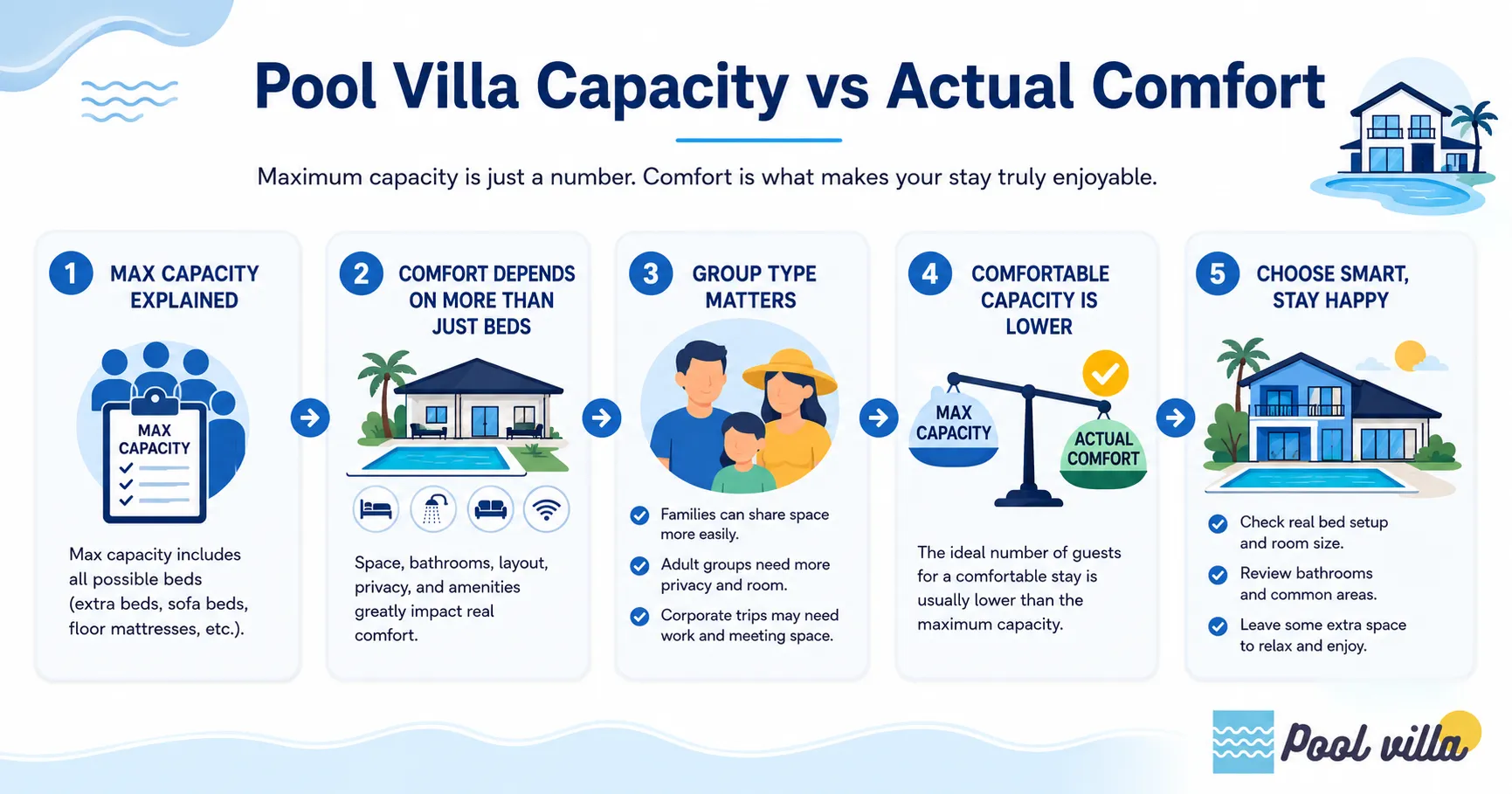 Pool Villa Capacity vs Actual Comfort

Maximum capacity is just a number. Comfort is what makes your stay truly enjoyable.

1 MAX CAPACITY EXPLAINED

MAX CAPACITY

Max capacity includes all possible beds (extra beds, sofa beds, floor mattresses, etc.).

2 COMFORT DEPENDS ON MORE THAN JUST BEDS

Space, bathrooms, layout, privacy, and amenities greatly impact real comfort.

3 GROUP TYPE MATTERS

Families can share space more easily.

Adult groups need more privacy and room.

Corporate trips may need work and meeting space.

4 COMFORTABLE CAPACITY IS LOWER

MAX CAPACITY

ACTUAL COMFORT

The ideal number of guests for a comfortable stay is usually lower than the maximum capacity.

5 CHOOSE SMART, STAY HAPPY

Check real bed setup and room size.

Review bathrooms and common areas.

Leave some extra space to relax and enjoy.

Pool villa